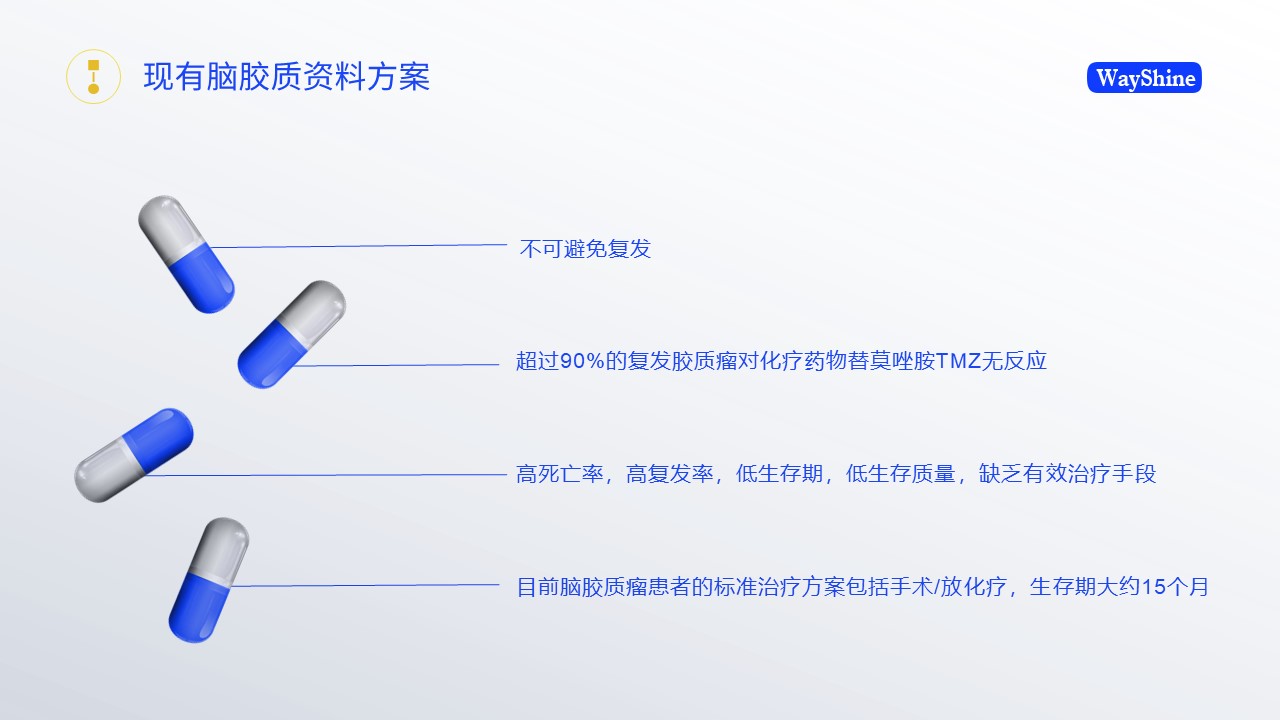 现有脑胶质资料方案

WayShine

不可避免复发

超过90%的复发胶质瘤对化疗药物替莫唑胺TMZ无反应

高死亡率，高复发率，低生存期，低生存质量，缺乏有效治疗手段

目前脑胶质瘤患者的标准治疗方案包括手术/放化疗，生存期大约15个月